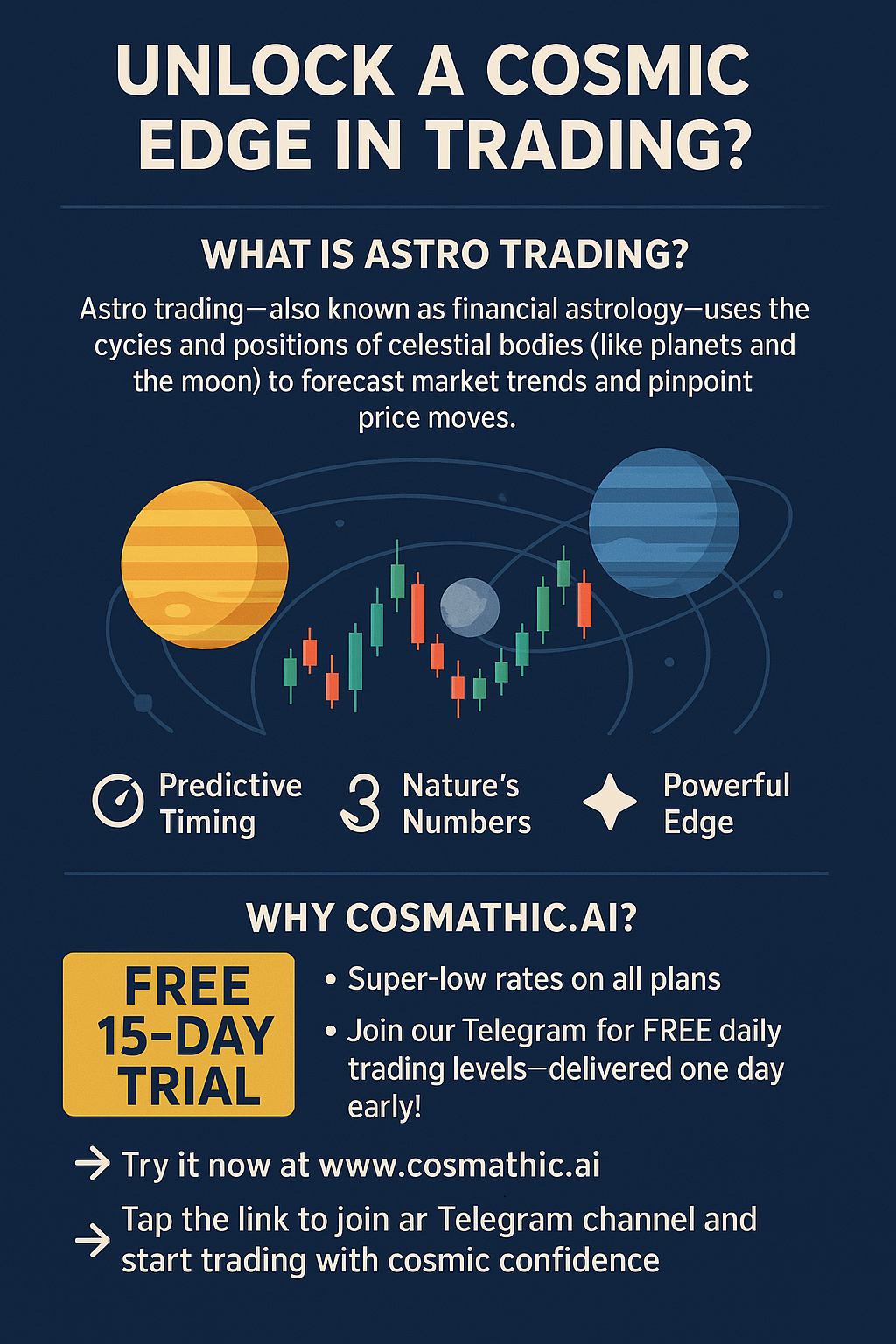 UNLOCK A COSMIC EDGE IN TRADING?

WHAT IS ASTRO TRADING?

Astro trading—also known as financial astrology—uses the cycies and positions of celestial bodies (like planets and the moon) to forecast market trends and pinpoint price moves.

Predictive Timing

3 Nature's Numbers

Powerful Edge

WHY COSMATHIC.AI?

FREE 15-DAY TRIAL

• Super-low rates on all plans

• Join our Telegram for FREE daily trading levels—delivered one day early!

→ Try it now at www.cosmathic.ai

→ Tap the link to join ar Telegram channel and start trading with cosmic confidence